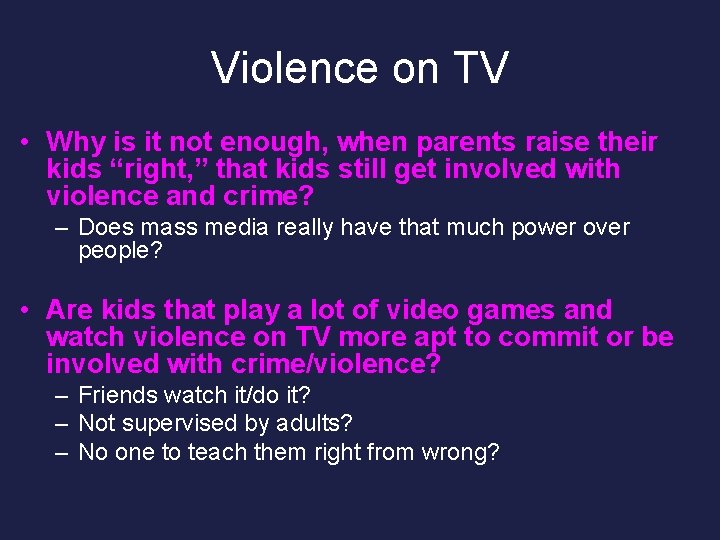 Violence on TV

• Why is it not enough, when parents raise their kids “right,” that kids still get involved with violence and crime?
– Does mass media really have that much power over people?

• Are kids that play a lot of video games and watch violence on TV more apt to commit or be involved with crime/violence?
– Friends watch it/do it?
– Not supervised by adults?
– No one to teach them right from wrong?